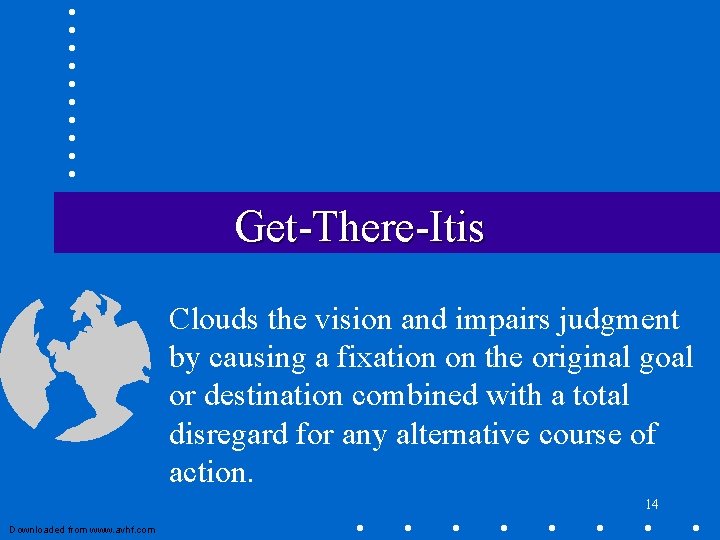 Get-There-Itis

Clouds the vision and impairs judgment by causing a fixation on the original goal or destination combined with a total disregard for any alternative course of action.

14

Downloaded from www.avhf.com